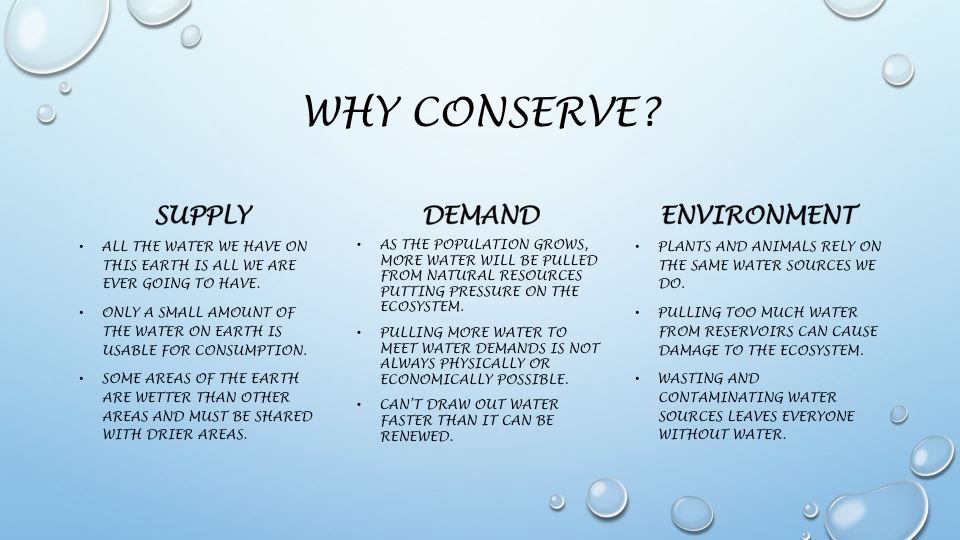 WHY CONSERVE?

SUPPLY

• ALL THE WATER WE HAVE ON THIS EARTH IS ALL WE ARE EVER GOING TO HAVE.

• ONLY A SMALL AMOUNT OF THE WATER ON EARTH IS USABLE FOR CONSUMPTION.

• SOME AREAS OF THE EARTH ARE WETTER THAN OTHER AREAS AND MUST BE SHARED WITH DRIER AREAS.

DEMAND

• AS THE POPULATION GROWS, MORE WATER WILL BE PULLED FROM NATURAL RESOURCES PUTTING PRESSURE ON THE ECOSYSTEM.

• PULLING MORE WATER TO MEET WATER DEMANDS IS NOT ALWAYS PHYSICALLY OR ECONOMICALLY POSSIBLE.

• CAN'T DRAW OUT WATER FASTER THAN IT CAN BE RENEWED.

ENVIRONMENT

• PLANTS AND ANIMALS RELY ON THE SAME WATER SOURCES WE DO.

• PULLING TOO MUCH WATER FROM RESERVOIRS CAN CAUSE DAMAGE TO THE ECOSYSTEM.

• WASTING AND CONTAMINATING WATER SOURCES LEAVES EVERYONE WITHOUT WATER.